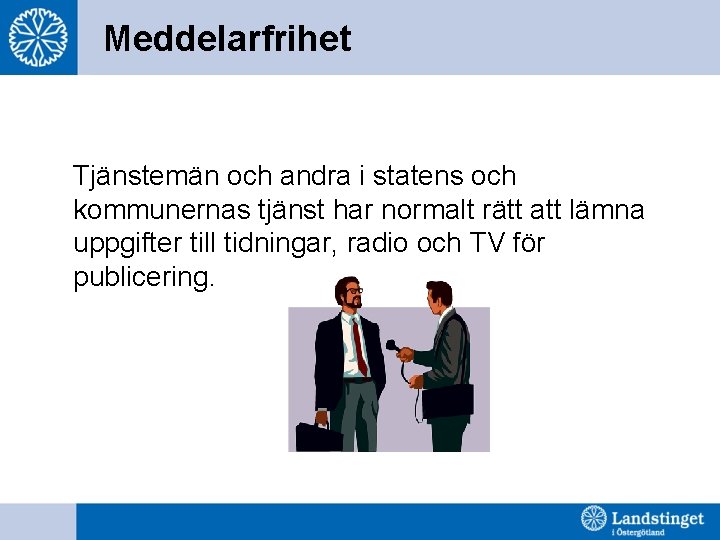 Meddelarfrihet

Tjänstemän och andra i statens och kommunernas tjänst har normalt rätt att lämna uppgifter till tidningar, radio och TV för publicering.

Landstinget i Östergötland